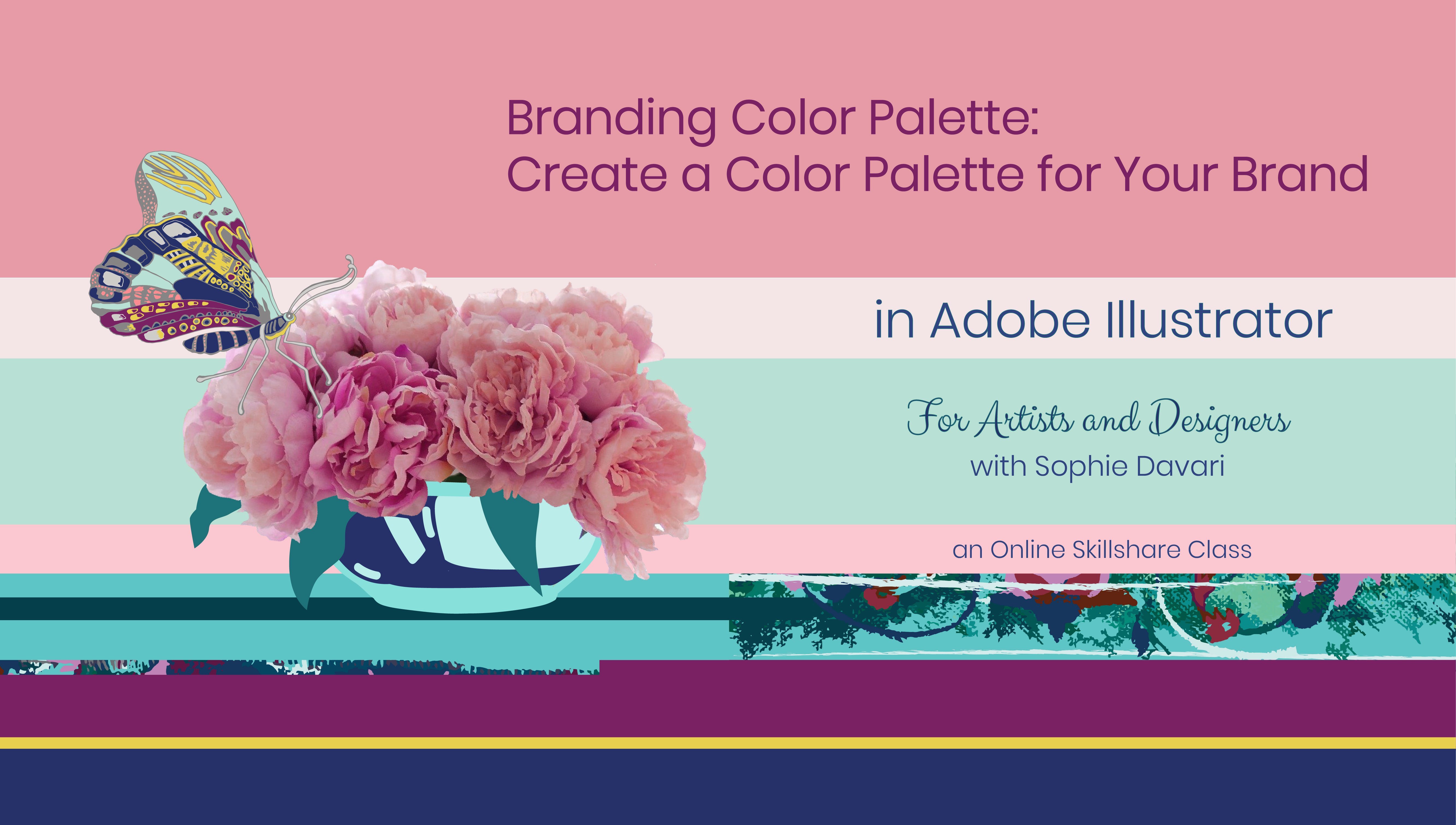 Branding Color Palette:
Create a Color Palette for Your Brand

in Adobe Illustrator

For Artists and Designers
with Sophie Davari

an Online Skillshare Class